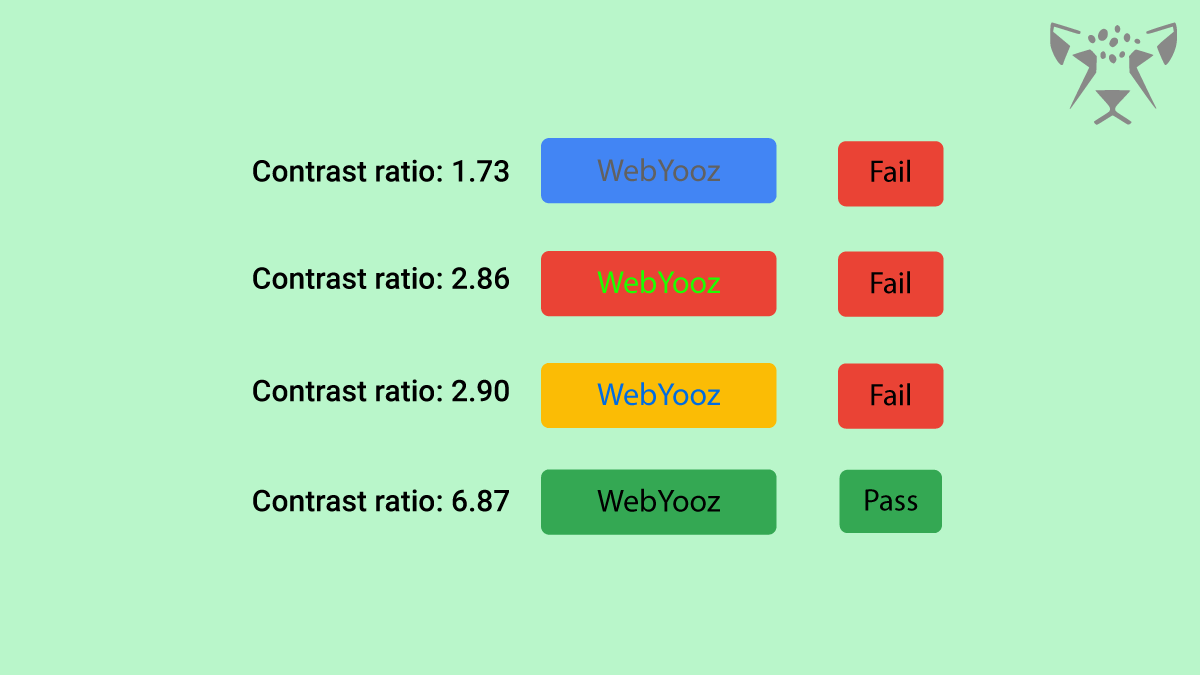 Contrast ratio: 1.73 WebYooz Fail

Contrast ratio: 2.86 WebYooz Fail

Contrast ratio: 2.90 WebYooz Fail

Contrast ratio: 6.87 WebYooz Pass